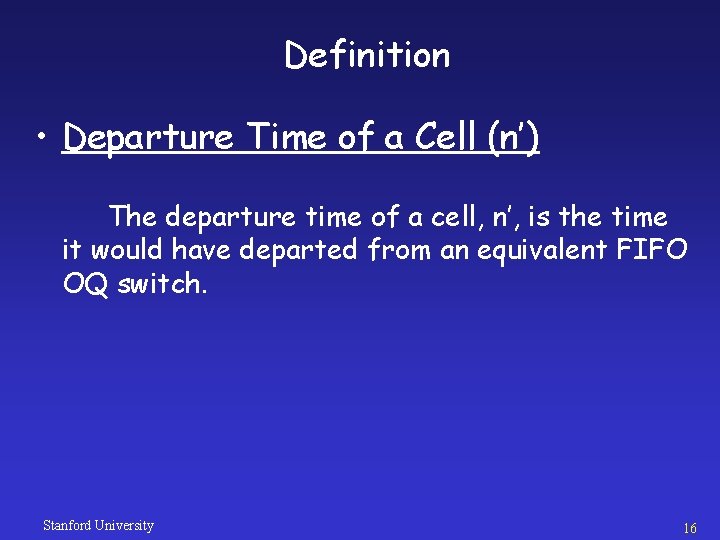 Definition

• Departure Time of a Cell (n')

The departure time of a cell, n', is the time it would have departed from an equivalent FIFO OQ switch.

Stanford University

16